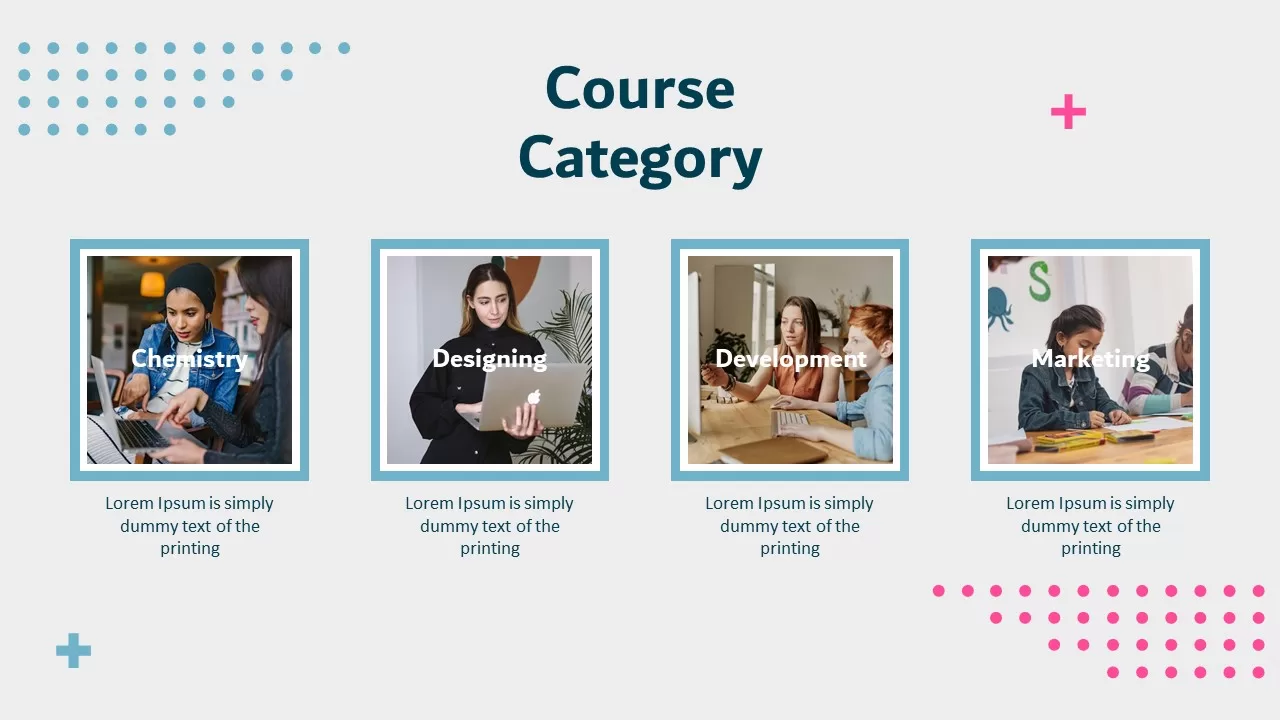 Course Category

Chemistry

Lorem Ipsum is simply dummy text of the printing

Designing

Lorem Ipsum is simply dummy text of the printing

Development

Lorem Ipsum is simply dummy text of the printing

Marketing

Lorem Ipsum is simply dummy text of the printing